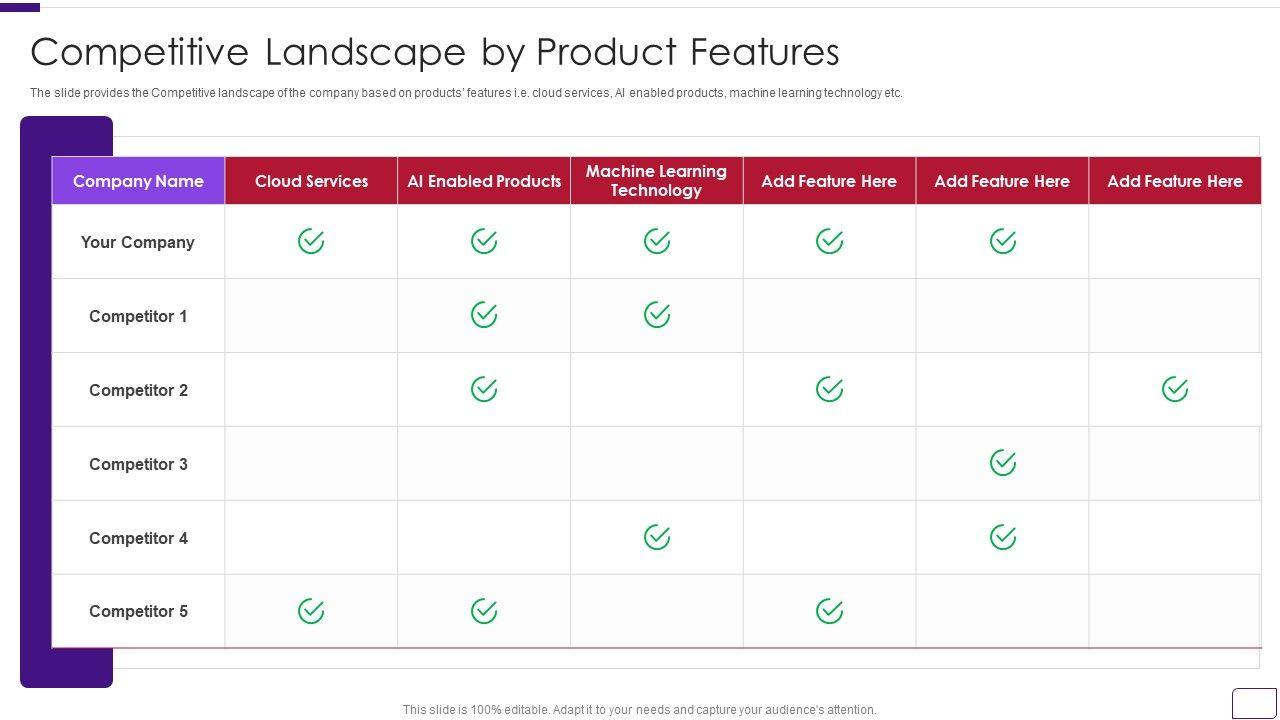 Competitive Landscape by Product Features

The slide provides the Competitive landscape of the company based on products' features i.e. cloud services, AI enabled products, machine learning technology etc.

| Company Name | Cloud Services | AI Enabled Products | Machine Learning Technology | Add Feature Here | Add Feature Here | Add Feature Here |
|---|---|---|---|---|---|---|
| Your Company | ✓ | ✓ | ✓ | ✓ | ✓ | |
| Competitor 1 | | ✓ | ✓ | | | |
| Competitor 2 | | ✓ | | ✓ | | ✓ |
| Competitor 3 | | | | | ✓ | |
| Competitor 4 | | | ✓ | | ✓ | |
| Competitor 5 | ✓ | ✓ | | ✓ | | |

This slide is 100% editable. Adapt it to your needs and capture your audience's attention.